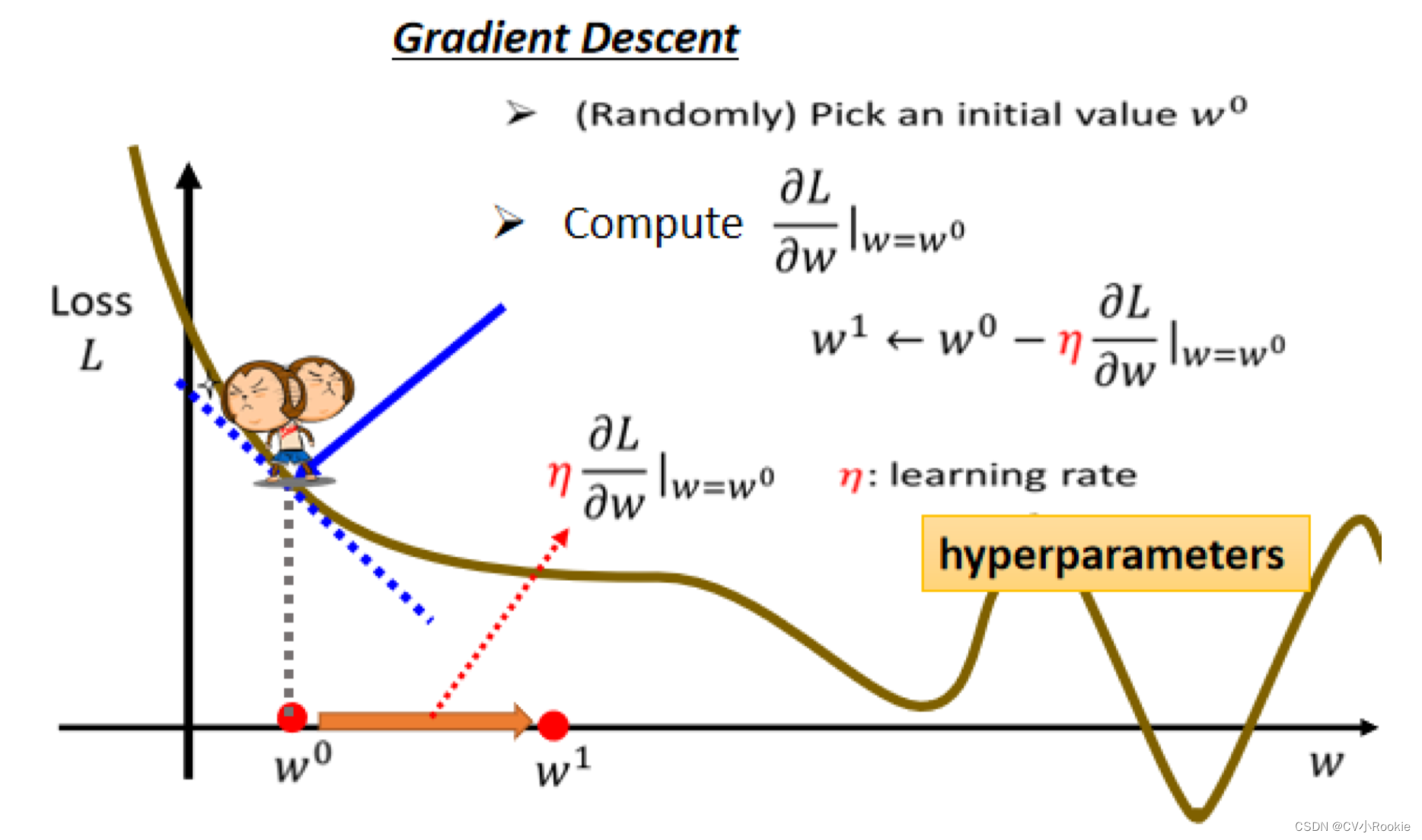 Gradient Descent

➤ (Randomly) Pick an initial value $w^0$

➤ Compute $\frac{\partial L}{\partial w}|_{w=w^0}$

$w^1 \leftarrow w^0 - \eta \frac{\partial L}{\partial w}|_{w=w^0}$

Loss $L$

$\eta \frac{\partial L}{\partial w}|_{w=w^0}$

$\eta$: learning rate

hyperparameters

$w^0$

$w^1$

$w$

CSDN @CV小Rookie